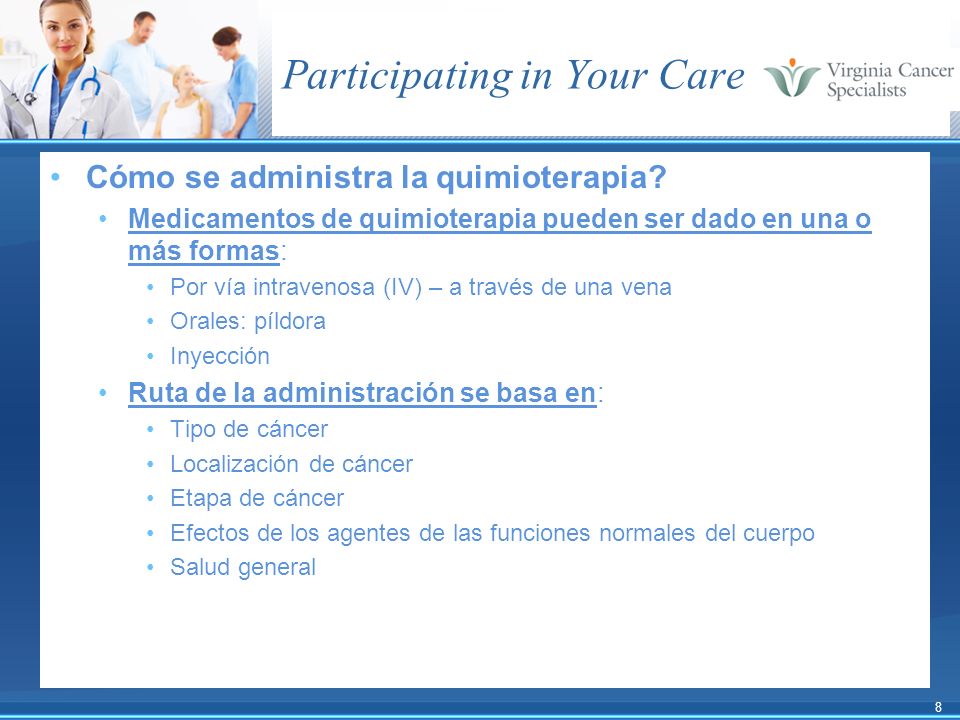 Participating in Your Care

Virginia Cancer Specialists

• Cómo se administra la quimioterapia?
  • Medicamentos de quimioterapia pueden ser dado en una o más formas:
    • Por vía intravenosa (IV) – a través de una vena
    • Orales: píldora
    • Inyección
  • Ruta de la administración se basa en:
    • Tipo de cáncer
    • Localización de cáncer
    • Etapa de cáncer
    • Efectos de los agentes de las funciones normales del cuerpo
    • Salud general

8